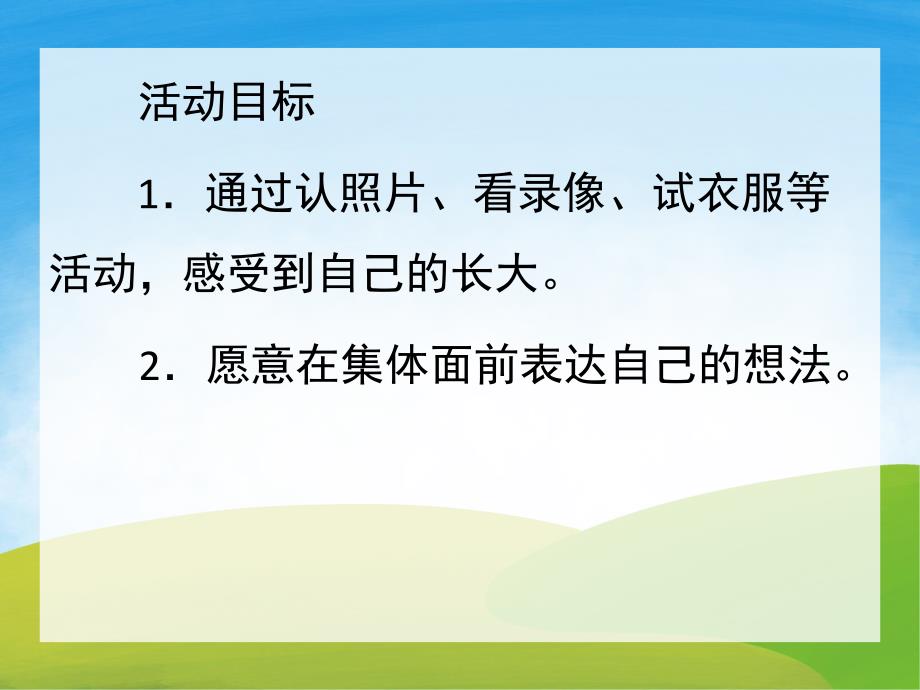 活动目标

1．通过认照片、看录像、试衣服等活动，感受到自己的长大。

2．愿意在集体面前表达自己的想法。